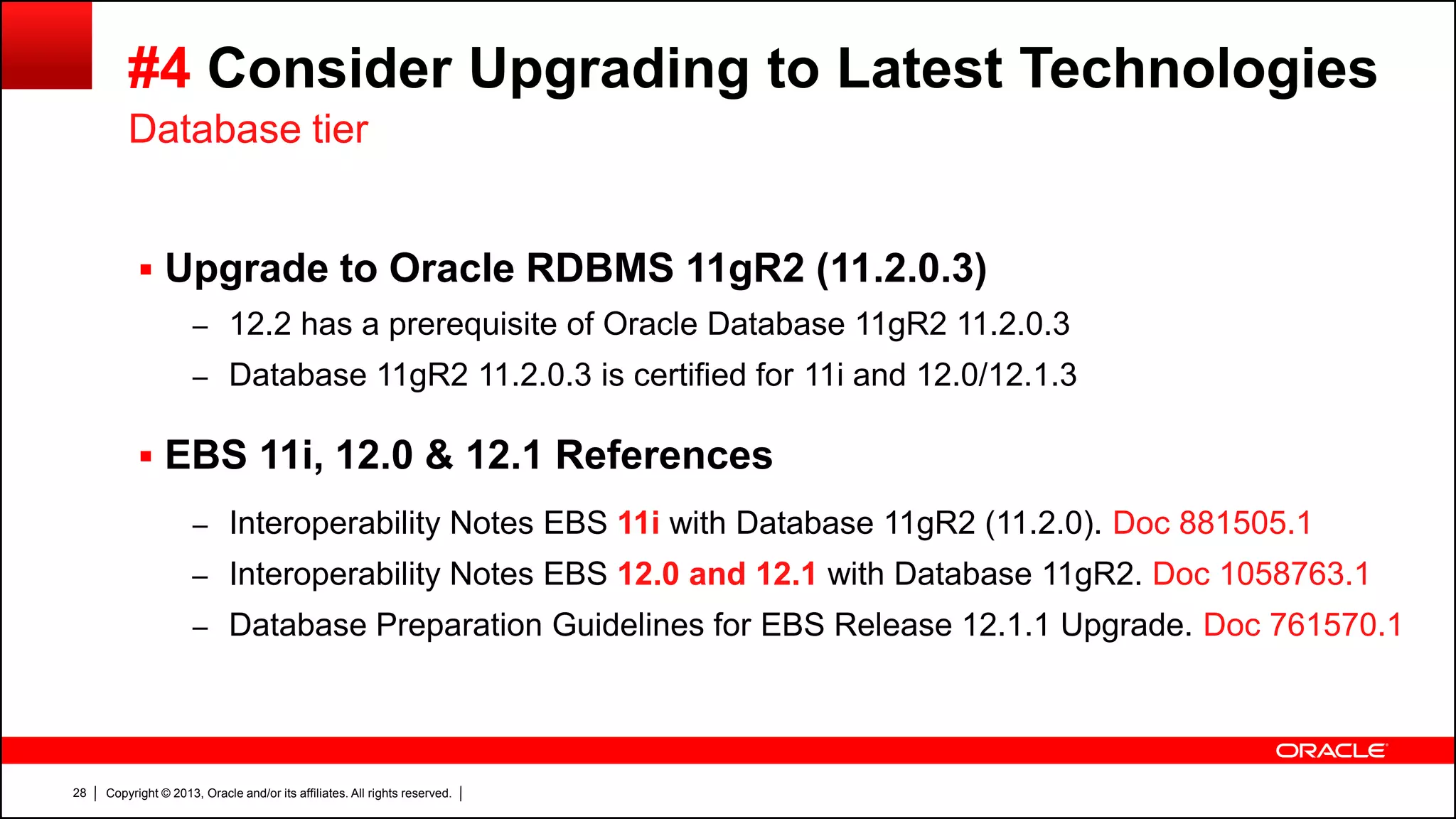 #4 Consider Upgrading to Latest Technologies
Database tier

▪ Upgrade to Oracle RDBMS 11gR2 (11.2.0.3)
– 12.2 has a prerequisite of Oracle Database 11gR2 11.2.0.3
– Database 11gR2 11.2.0.3 is certified for 11i and 12.0/12.1.3

▪ EBS 11i, 12.0 & 12.1 References
– Interoperability Notes EBS 11i with Database 11gR2 (11.2.0). Doc 881505.1
– Interoperability Notes EBS 12.0 and 12.1 with Database 11gR2. Doc 1058763.1
– Database Preparation Guidelines for EBS Release 12.1.1 Upgrade. Doc 761570.1

ORACLE

28 | Copyright © 2013, Oracle and/or its affiliates. All rights reserved. |